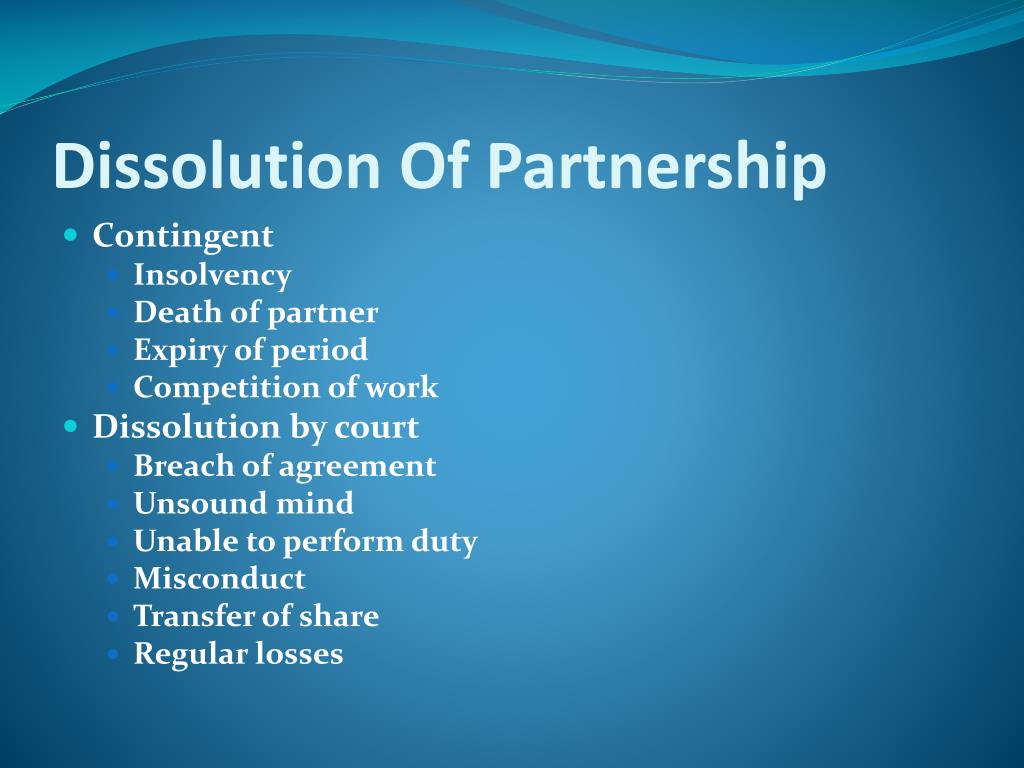 Dissolution Of Partnership

- Contingent
  - Insolvency
  - Death of partner
  - Expiry of period
  - Competition of work
- Dissolution by court
  - Breach of agreement
  - Unsound mind
  - Unable to perform duty
  - Misconduct
  - Transfer of share
  - Regular losses